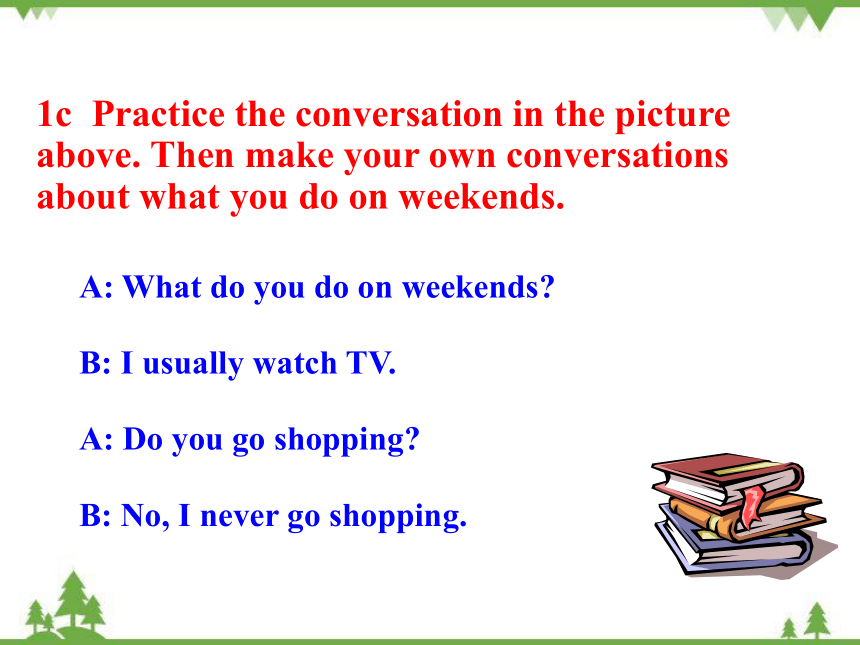 1c Practice the conversation in the picture above. Then make your own conversations about what you do on weekends.

A: What do you do on weekends?

B: I usually watch TV.

A: Do you go shopping?

B: No, I never go shopping.